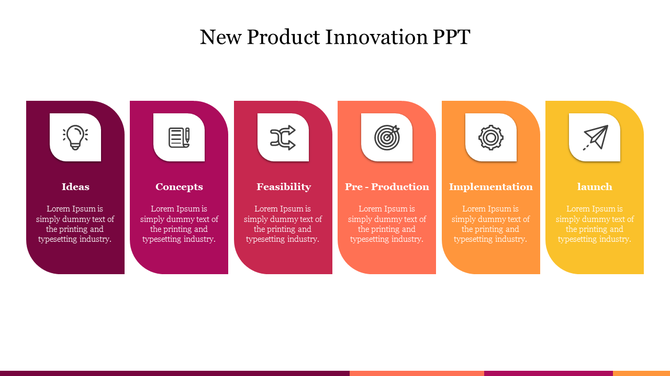 New Product Innovation PPT

Ideas

Lorem Ipsum is simply dummy text of the printing and typesetting industry.

Concepts

Lorem Ipsum is simply dummy text of the printing and typesetting industry.

Feasibility

Lorem Ipsum is simply dummy text of the printing and typesetting industry.

Pre - Production

Lorem Ipsum is simply dummy text of the printing and typesetting industry.

Implementation

Lorem Ipsum is simply dummy text of the printing and typesetting industry.

launch

Lorem Ipsum is simply dummy text of the printing and typesetting industry.